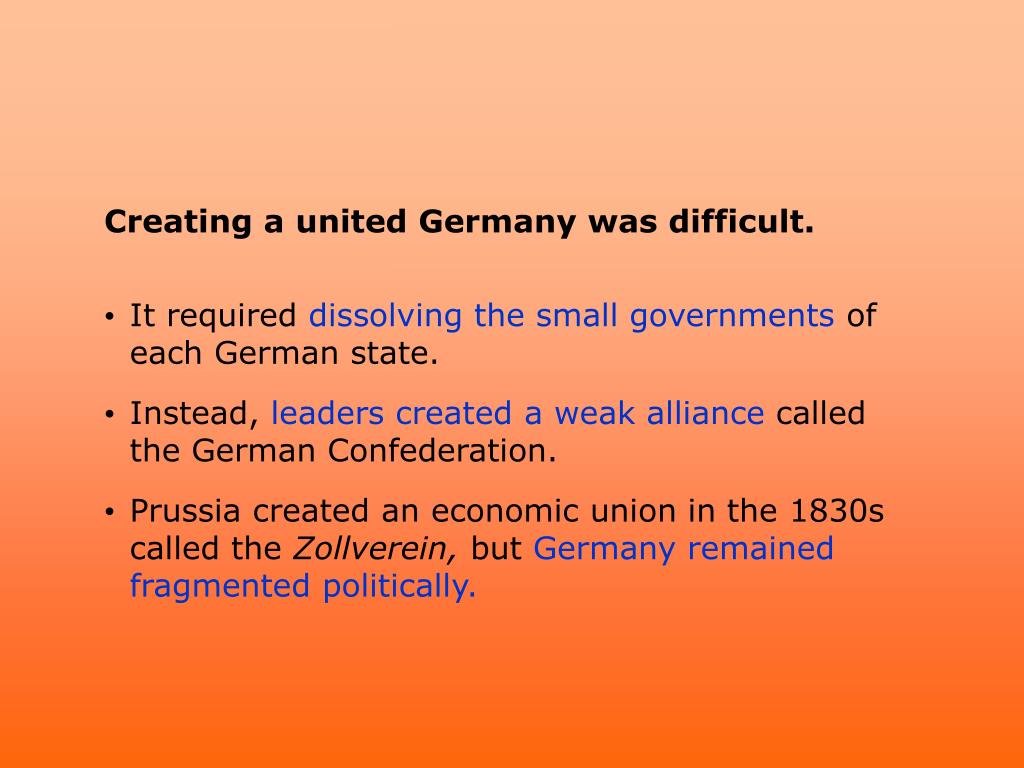 Creating a united Germany was difficult.

• It required dissolving the small governments of each German state.

• Instead, leaders created a weak alliance called the German Confederation.

• Prussia created an economic union in the 1830s called the Zollverein, but Germany remained fragmented politically.